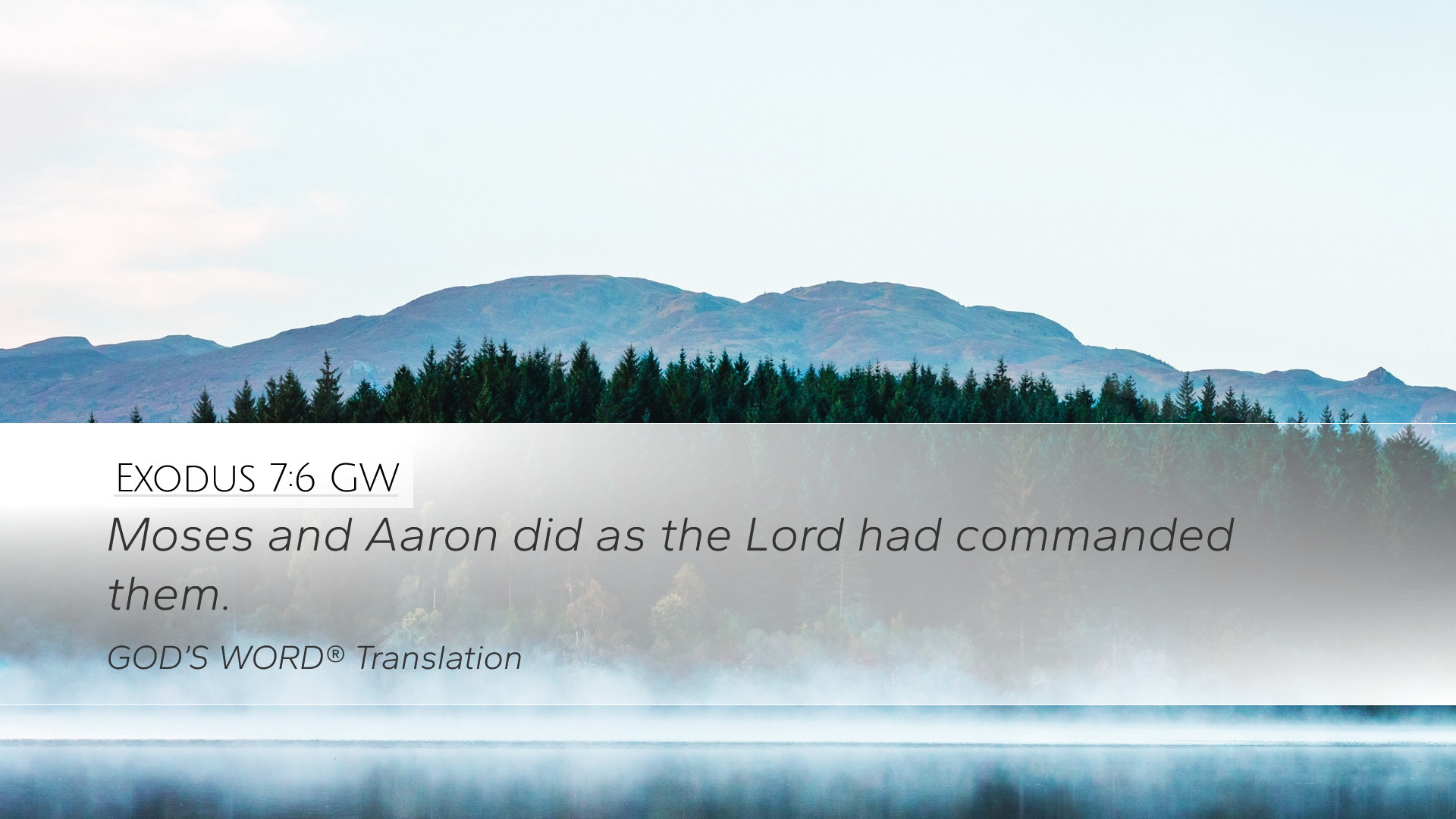 Exodus 7:6 GW

Moses and Aaron did as the Lord had commanded them.

GOD'S WORD® Translation